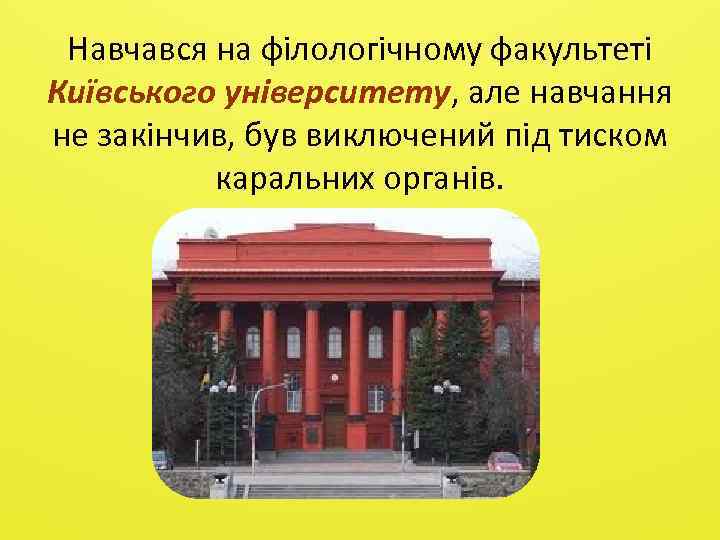 Навчався на філологічному факультеті Київського університету, але навчання не закінчив, був виключений під тиском каральних органів.